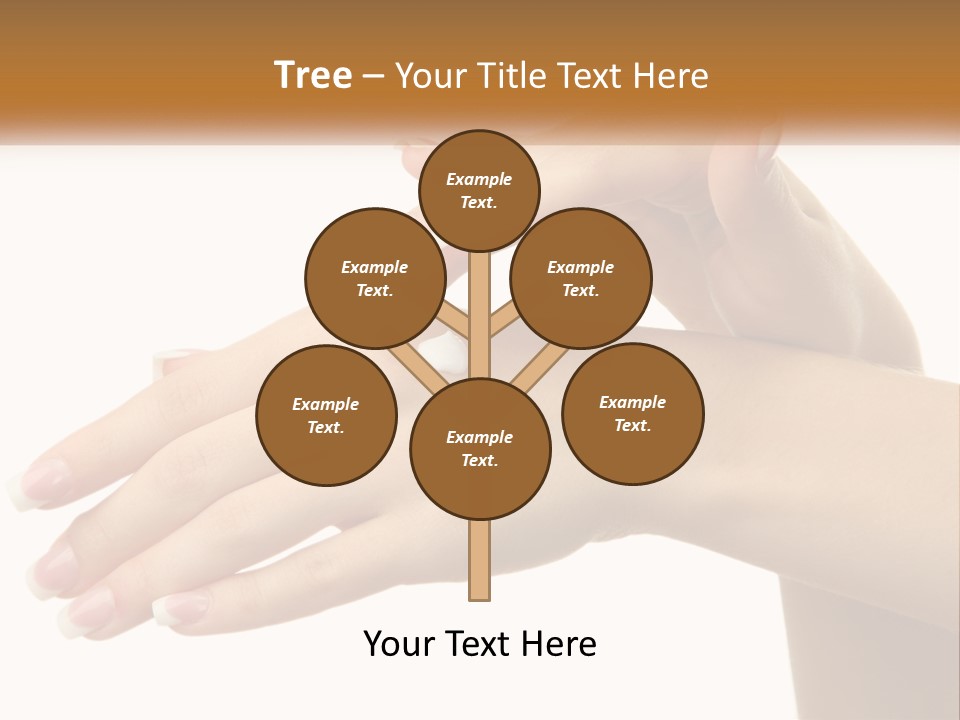 Tree – Your Title Text Here

Example Text.

Example Text.

Example Text.

Example Text.

Example Text.

Example Text.

Your Text Here